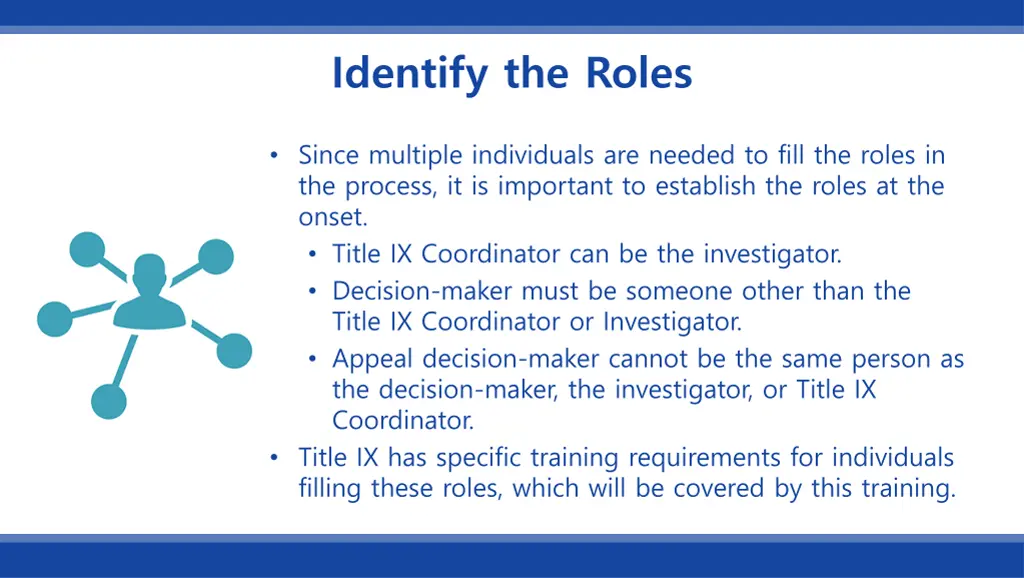 Identify the Roles

• Since multiple individuals are needed to fill the roles in the process, it is important to establish the roles at the onset.
  • Title IX Coordinator can be the investigator.
  • Decision-maker must be someone other than the Title IX Coordinator or Investigator.
  • Appeal decision-maker cannot be the same person as the decision-maker, the investigator, or Title IX Coordinator.
• Title IX has specific training requirements for individuals filling these roles, which will be covered by this training.